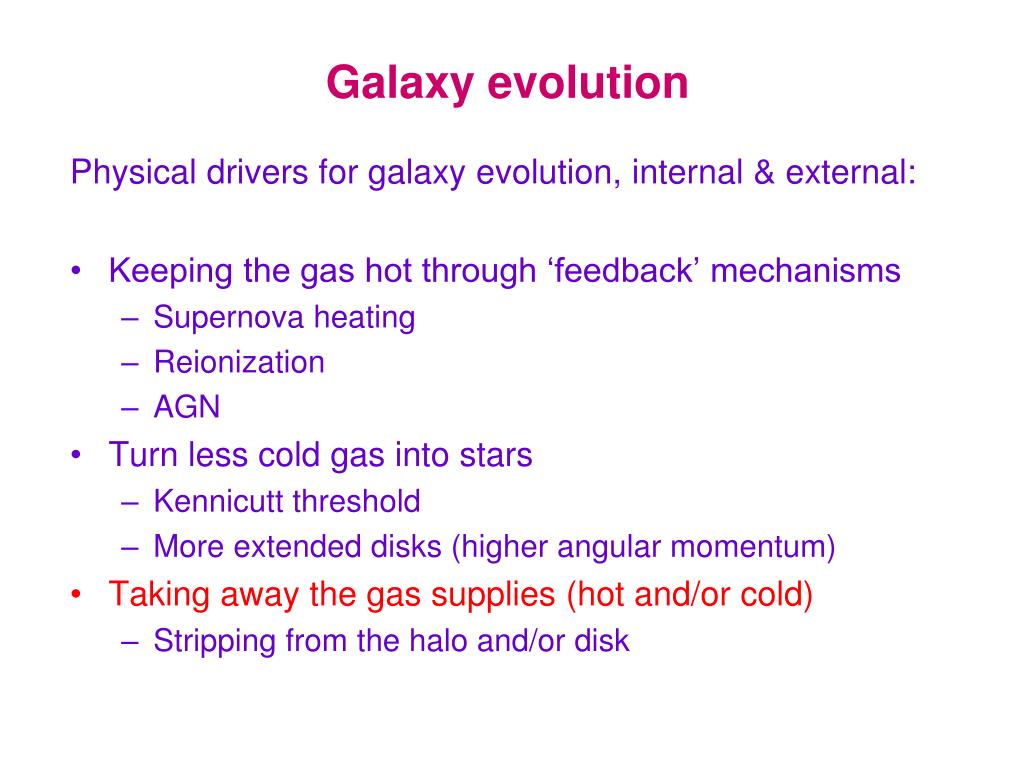 Galaxy evolution

Physical drivers for galaxy evolution, internal & external:

• Keeping the gas hot through ‘feedback’ mechanisms
– Supernova heating
– Reionization
– AGN
• Turn less cold gas into stars
– Kennicutt threshold
– More extended disks (higher angular momentum)
• Taking away the gas supplies (hot and/or cold)
– Stripping from the halo and/or disk